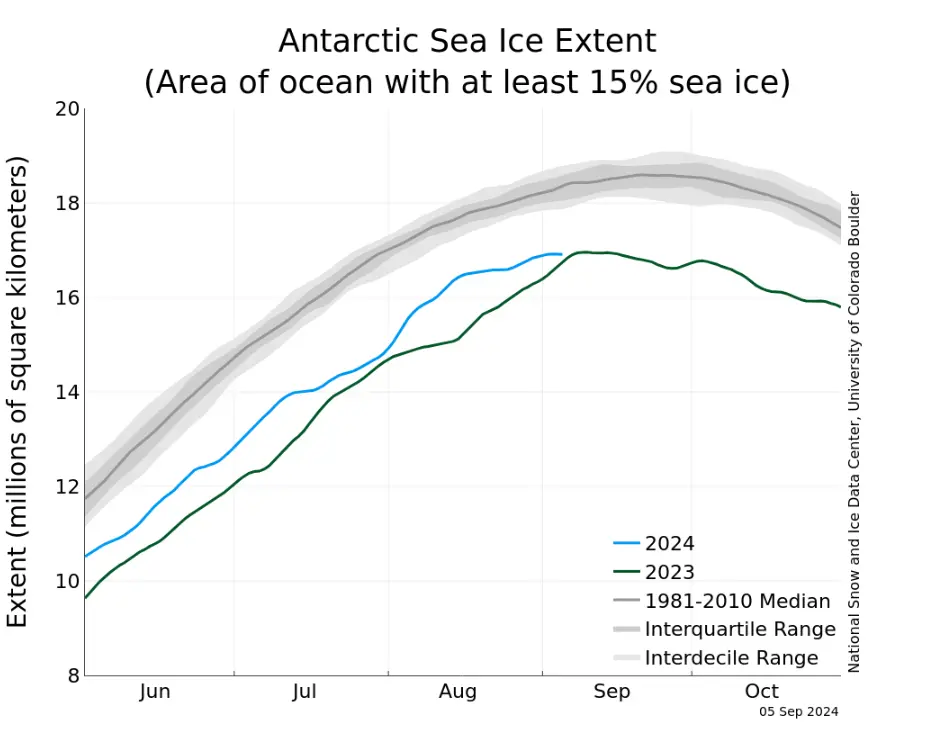 Antarctic Sea Ice Extent
(Area of ocean with at least 15% sea ice)

Extent (millions of square kilometers)

20
18
16
14
12
10
8

Jun
Jul
Aug
Sep
Oct

2024
2023
1981-2010 Median
Interquartile Range
Interdecile Range

National Snow and Ice Data Center, University of Colorado Boulder

05 Sep 2024